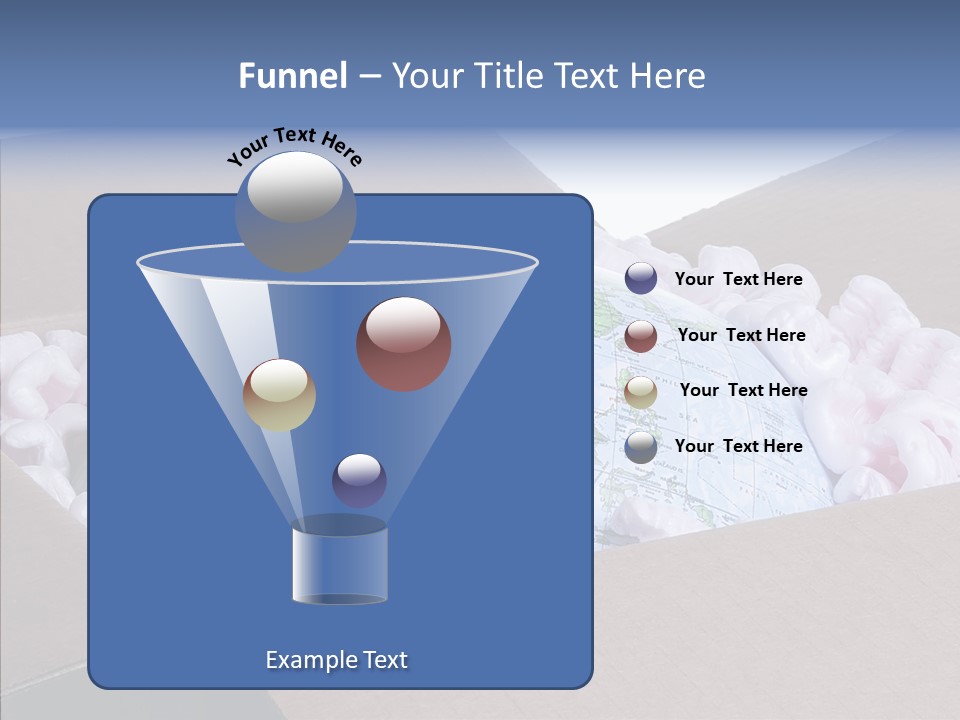 Funnel – Your Title Text Here

Your Text Here

Your Text Here

Your Text Here

Your Text Here

Your Text Here

Example Text